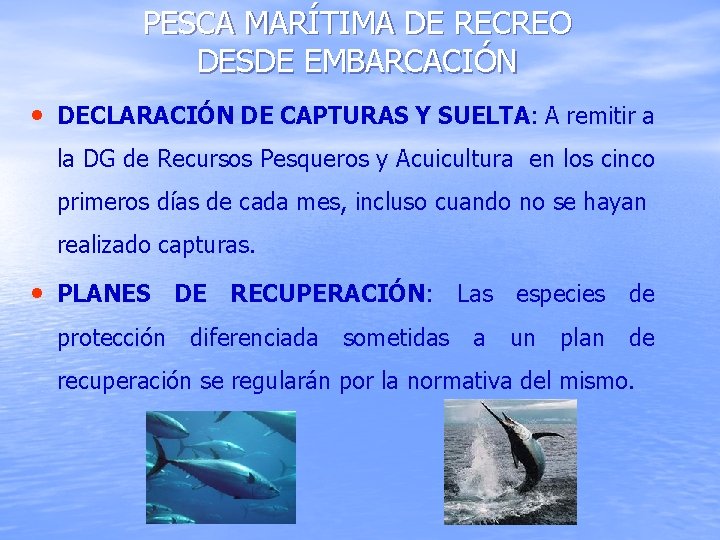 PESCA MARÍTIMA DE RECREO
DESDE EMBARCACIÓN

• DECLARACIÓN DE CAPTURAS Y SUELTA: A remitir a la DG de Recursos Pesqueros y Acuicultura en los cinco primeros días de cada mes, incluso cuando no se hayan realizado capturas.

• PLANES DE RECUPERACIÓN: Las especies de protección diferenciada sometidas a un plan de recuperación se regularán por la normativa del mismo.